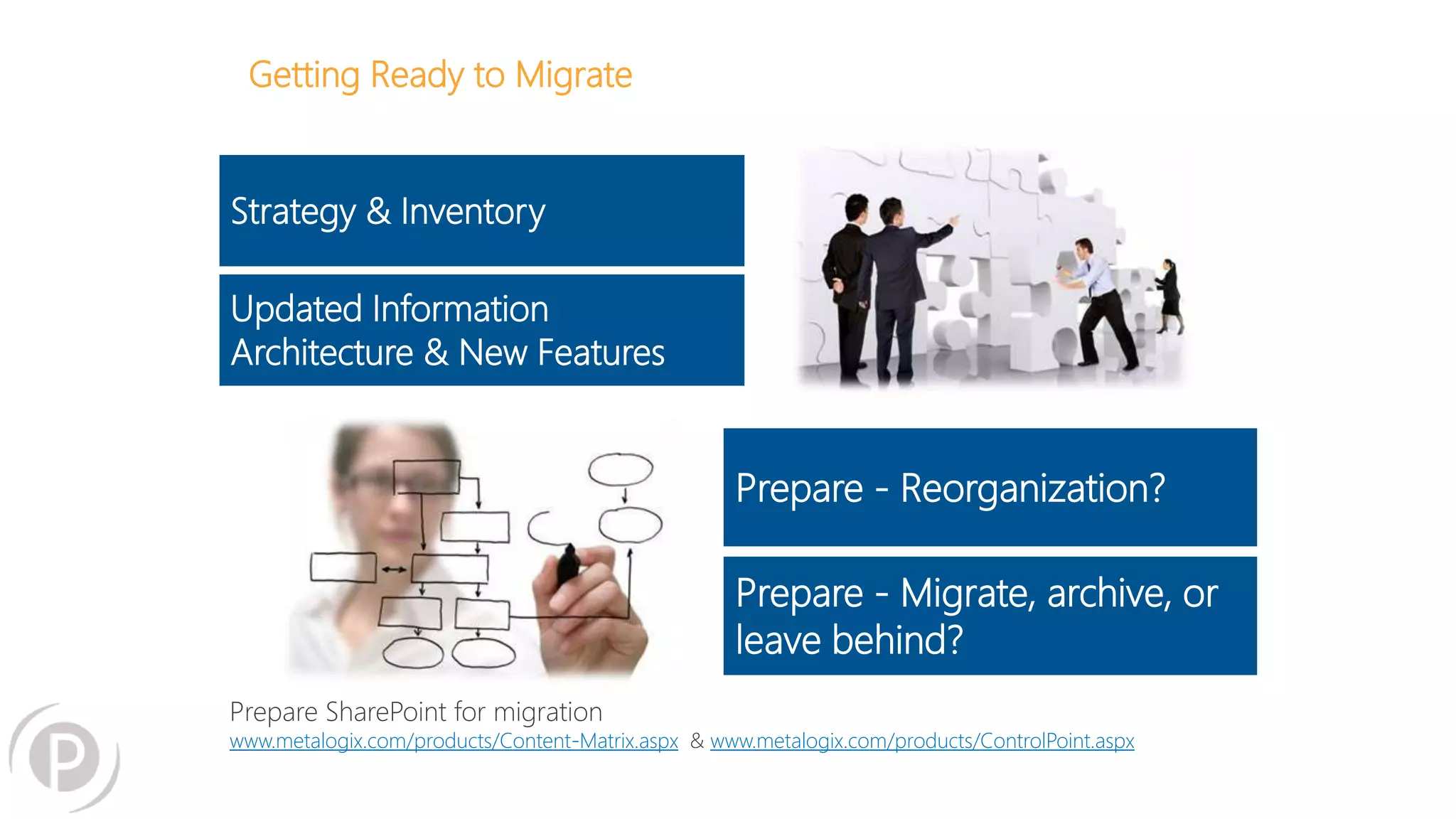 Getting Ready to Migrate

Strategy & Inventory

Updated Information Architecture & New Features

Prepare - Reorganization?

Prepare - Migrate, archive, or leave behind?

Prepare SharePoint for migration
www.metalogix.com/products/Content-Matrix.aspx & www.metalogix.com/products/ControlPoint.aspx

P